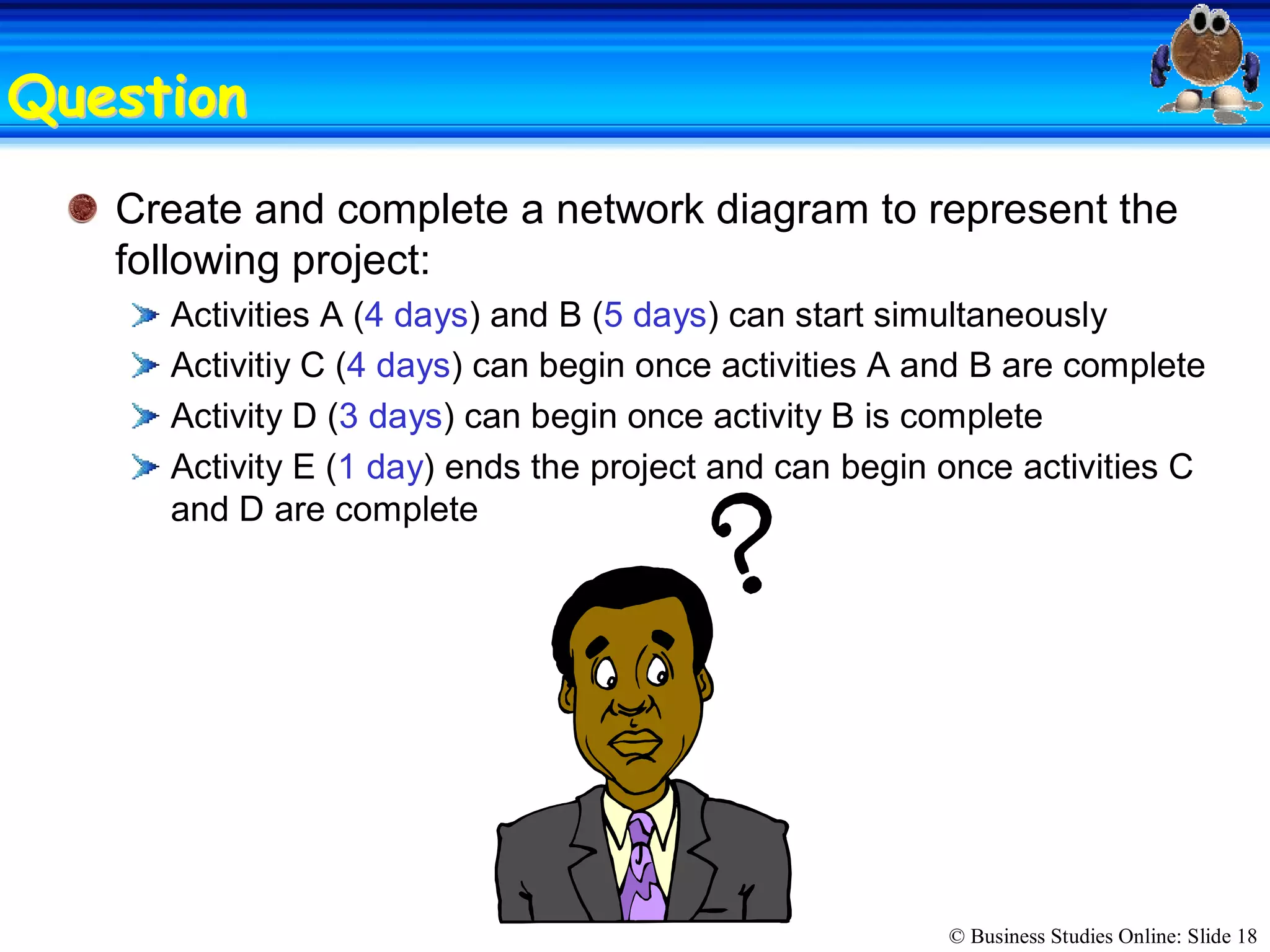 Question

Create and complete a network diagram to represent the following project:

Activities A (4 days) and B (5 days) can start simultaneously

Activitiy C (4 days) can begin once activities A and B are complete

Activity D (3 days) can begin once activity B is complete

Activity E (1 day) ends the project and can begin once activities C and D are complete

?

© Business Studies Online: Slide 18